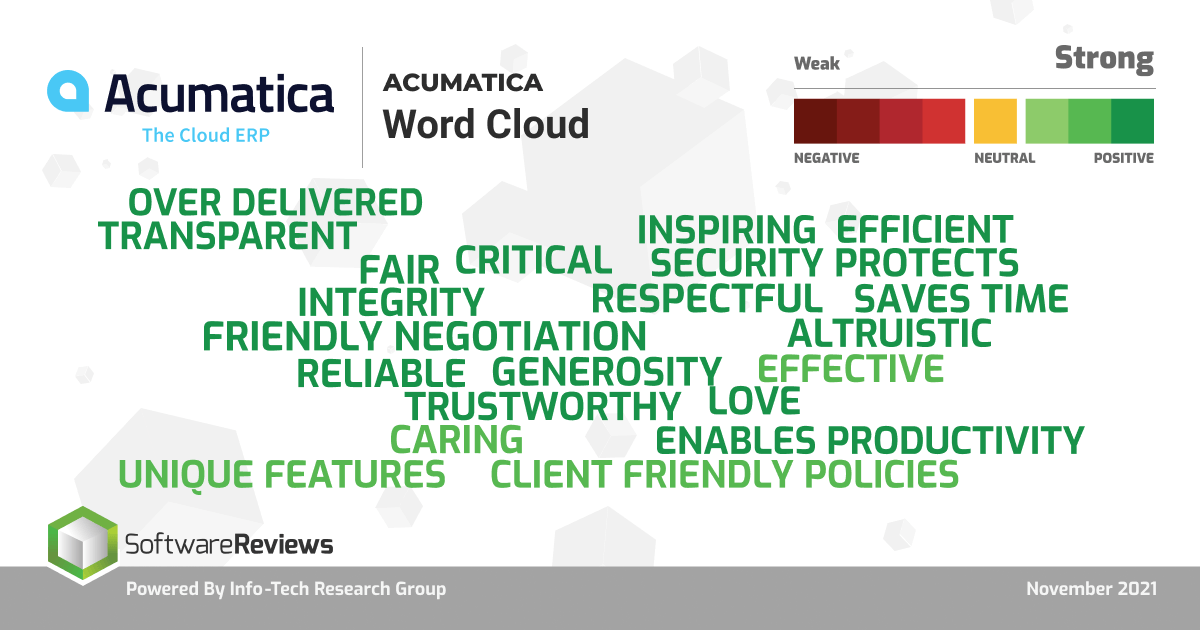 Acumatica
The Cloud ERP

ACUMATICA
Word Cloud

Weak
Strong
NEGATIVE
NEUTRAL
POSITIVE

OVER DELIVERED
TRANSPARENT
INSPIRING EFFICIENT
FAIR CRITICAL
SECURITY PROTECTS
INTEGRITY
RESPECTFUL SAVES TIME
FRIENDLY NEGOTIATION
ALTRUISTIC
RELIABLE GENEROSITY EFFECTIVE
TRUSTWORTHY LOVE
CARING
ENABLES PRODUCTIVITY
UNIQUE FEATURES CLIENT FRIENDLY POLICIES

SoftwareReviews

Powered By Info-Tech Research Group
November 2021